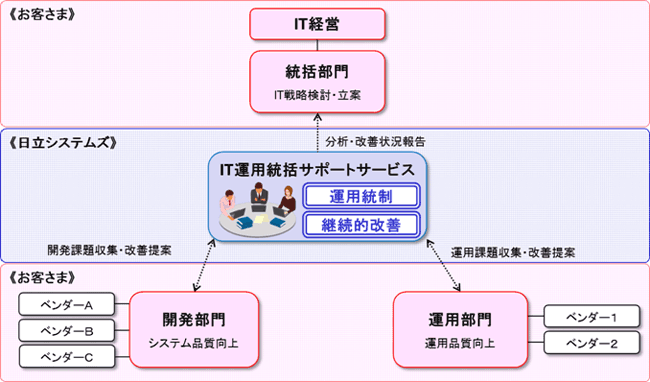 《お客さま》

IT経営

統括部門
IT戦略検討・立案

《日立システムズ》

分析・改善状況報告

IT運用統括サポートサービス

運用統制

継続的改善

開発課題収集・改善提案

運用課題収集・改善提案

《お客さま》

ベンダーA

ベンダーB

ベンダーC

開発部門
システム品質向上

運用部門
運用品質向上

ベンダー1

ベンダー2